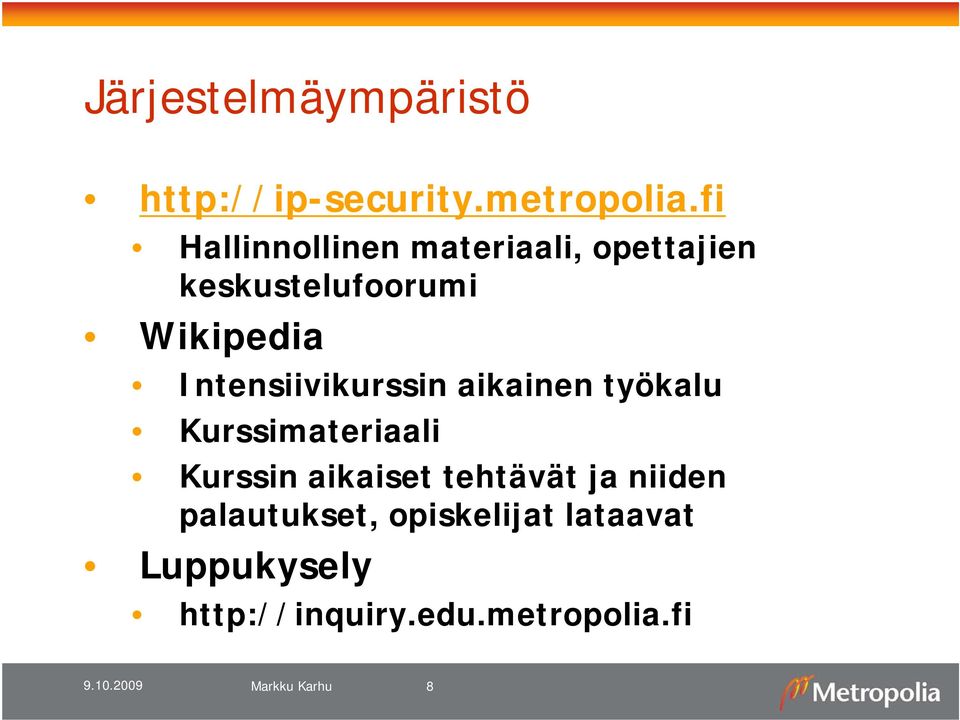 Järjestelmäympäristö

• http://ip-security.metropolia.fi
  • Hallinnollinen materiaali, opettajien keskustelufoorumi
• Wikipedia
  • Intensiivikurssin aikainen työkalu
  • Kurssimateriaali
  • Kurssin aikaiset tehtävät ja niiden palautukset, opiskelijat lataavat
• Luppukysely
  • http://inquiry.edu.metropolia.fi

9.10.2009 Markku Karhu 8

Metropolia